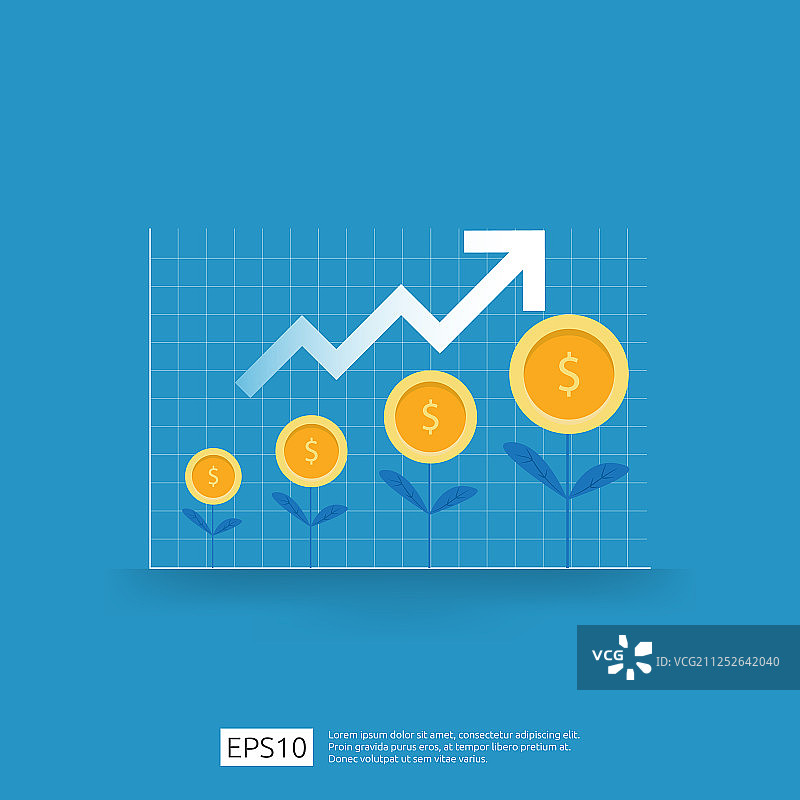 $

$

$

$

VCG

ID: VCG211252642040

EPS10

Lorem ipsum dolor sit amet, consectetur adipiscing elit. Proin gravida purus eros, at tempor libero pretium at. Donec volutpat ut sem vitae varius.